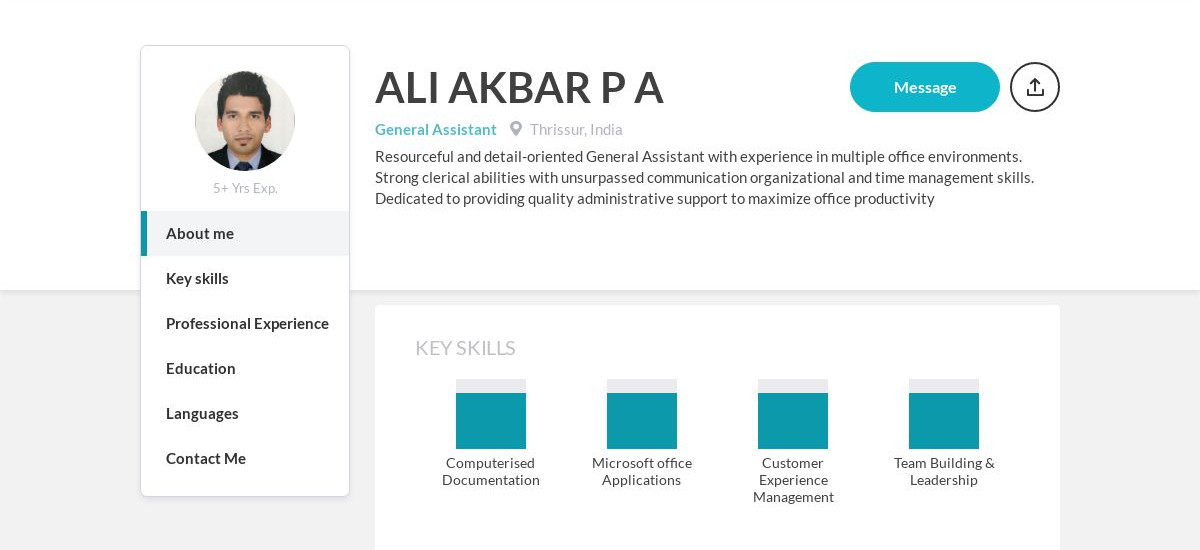 5+ Yrs Exp.

About me

Key skills

Professional Experience

Education

Languages

Contact Me

ALI AKBAR P A

Message

General Assistant Thrissur, India

Resourceful and detail-oriented General Assistant with experience in multiple office environments. Strong clerical abilities with unsurpassed communication organizational and time management skills. Dedicated to providing quality administrative support to maximize office productivity

KEY SKILLS

Computerised Documentation

Microsoft office Applications

Customer Experience Management

Team Building & Leadership